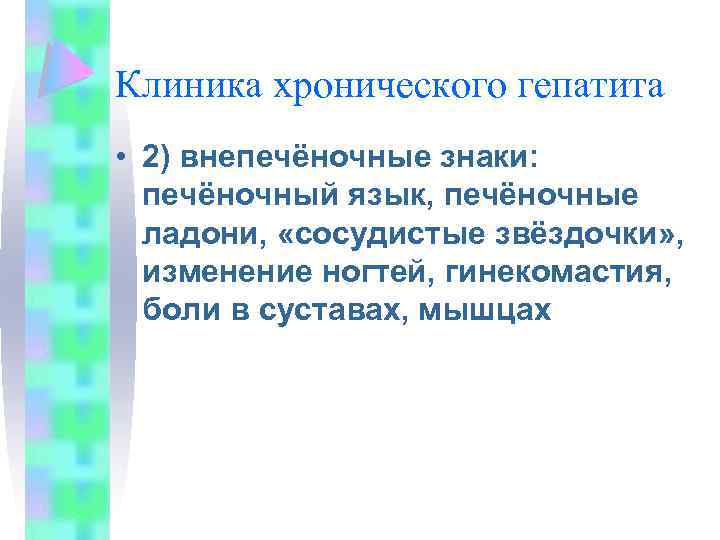 Клиника хронического гепатита

• 2) внепечёночные знаки: печёночный язык, печёночные ладони, «сосудистые звёздочки», изменение ногтей, гинекомастия, боли в суставах, мышцах